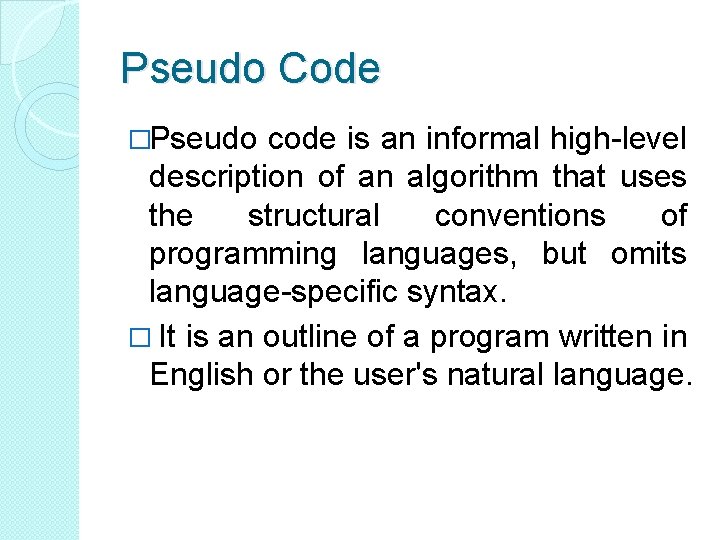 Pseudo Code

□Pseudo code is an informal high-level description of an algorithm that uses the structural conventions of programming languages, but omits language-specific syntax.

□ It is an outline of a program written in English or the user's natural language.